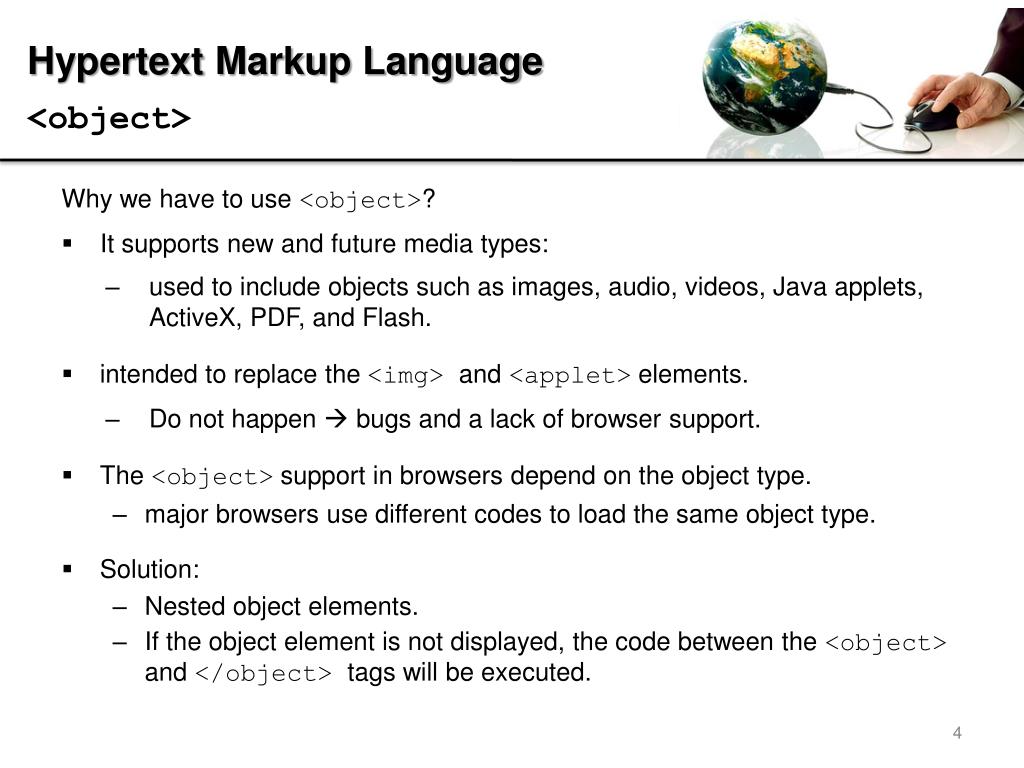 Hypertext Markup Language

<object>

Why we have to use <object>?

▪ It supports new and future media types:

– used to include objects such as images, audio, videos, Java applets, ActiveX, PDF, and Flash.

▪ intended to replace the <img> and <applet> elements.

– Do not happen → bugs and a lack of browser support.

▪ The <object> support in browsers depend on the object type.

– major browsers use different codes to load the same object type.

▪ Solution:

– Nested object elements.

– If the object element is not displayed, the code between the <object> and </object> tags will be executed.

4